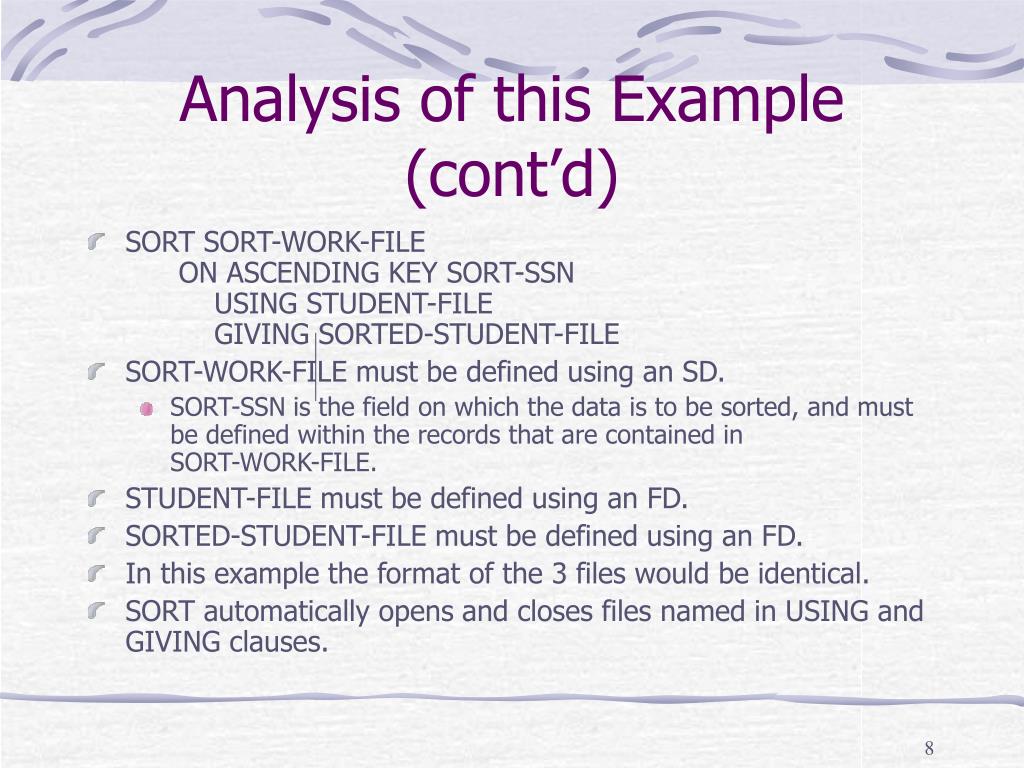 Analysis of this Example (cont’d)

SORT SORT-WORK-FILE
ON ASCENDING KEY SORT-SSN
USING STUDENT-FILE
GIVING SORTED-STUDENT-FILE

SORT-WORK-FILE must be defined using an SD.

SORT-SSN is the field on which the data is to be sorted, and must be defined within the records that are contained in SORT-WORK-FILE.

STUDENT-FILE must be defined using an FD.

SORTED-STUDENT-FILE must be defined using an FD.

In this example the format of the 3 files would be identical.

SORT automatically opens and closes files named in USING and GIVING clauses.

8